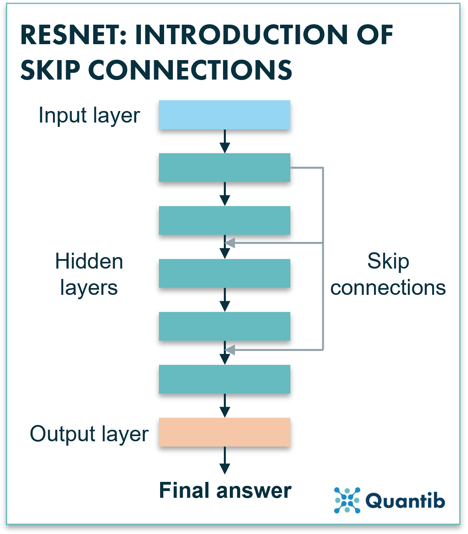 RESNET: INTRODUCTION OF SKIP CONNECTIONS

Input layer

Hidden layers

Skip connections

Output layer

Final answer

Quantib